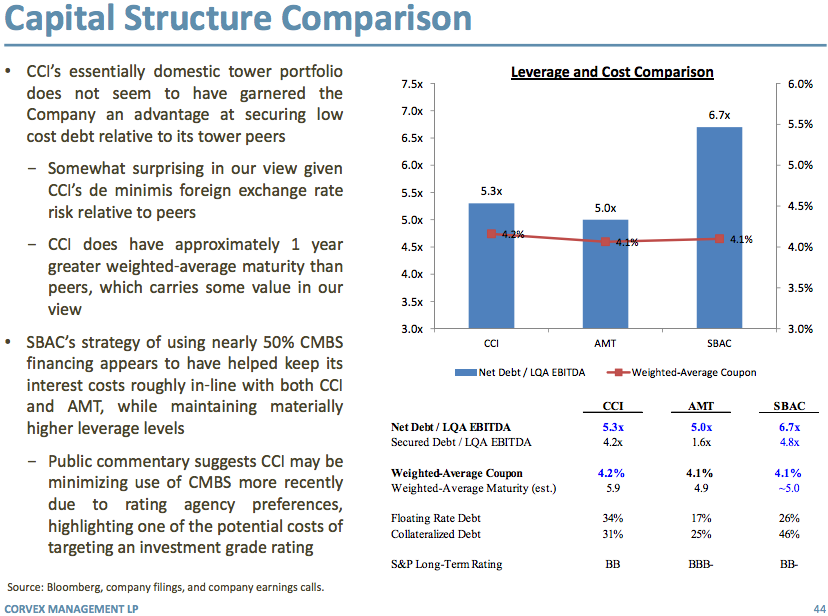 Capital Structure Comparison

• CCI's essentially domestic tower portfolio does not seem to have garnered the Company an advantage at securing low cost debt relative to its tower peers

– Somewhat surprising in our view given CCI's de minimis foreign exchange rate risk relative to peers

– CCI does have approximately 1 year greater weighted-average maturity than peers, which carries some value in our view

• SBAC's strategy of using nearly 50% CMBS financing appears to have helped keep its interest costs roughly in-line with both CCI and AMT, while maintaining materially higher leverage levels

– Public commentary suggests CCI may be minimizing use of CMBS more recently due to rating agency preferences, highlighting one of the potential costs of targeting an investment grade rating

Leverage and Cost Comparison

7.5x
7.0x
6.5x
6.0x
5.5x
5.0x
4.5x
4.0x
3.5x
3.0x

6.0%
5.5%
5.0%
4.5%
4.0%
3.5%
3.0%

5.3x
5.0x
6.7x
4.2%
4.1%
4.1%

CCI
AMT
SBAC

Net Debt / LQA EBITDA
Weighted-Average Coupon

| | CCI | AMT | SBAC |
|---|---|---|---|
| Net Debt / LQA EBITDA | 5.3x | 5.0x | 6.7x |
| Secured Debt / LQA EBITDA | 4.2x | 1.6x | 4.8x |
| Weighted-Average Coupon | 4.2% | 4.1% | 4.1% |
| Weighted-Average Maturity (est.) | 5.9 | 4.9 | ~5.0 |
| Floating Rate Debt | 34% | 17% | 26% |
| Collateralized Debt | 31% | 25% | 46% |
| S&P Long-Term Rating | BB | BBB- | BB- |

Source: Bloomberg, company filings, and company earnings calls.

CORVEX MANAGEMENT LP

44